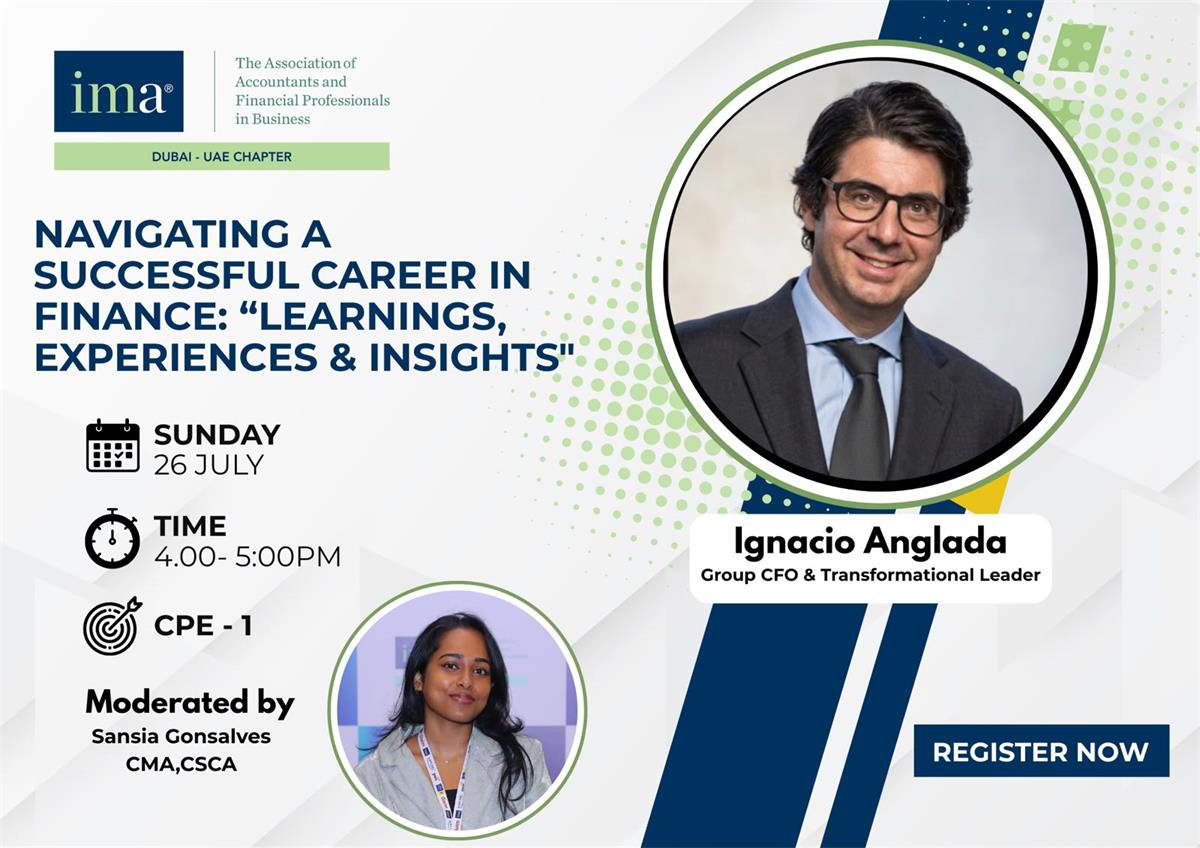 ima®

The Association of Accountants and Financial Professionals in Business

DUBAI - UAE CHAPTER

NAVIGATING A SUCCESSFUL CAREER IN FINANCE: "LEARNINGS, EXPERIENCES & INSIGHTS"

SUNDAY
26 JULY

TIME
4.00- 5:00PM

CPE - 1

Moderated by
Sansia Gonsalves
CMA,CSCA

Ignacio Anglada
Group CFO & Transformational Leader

REGISTER NOW